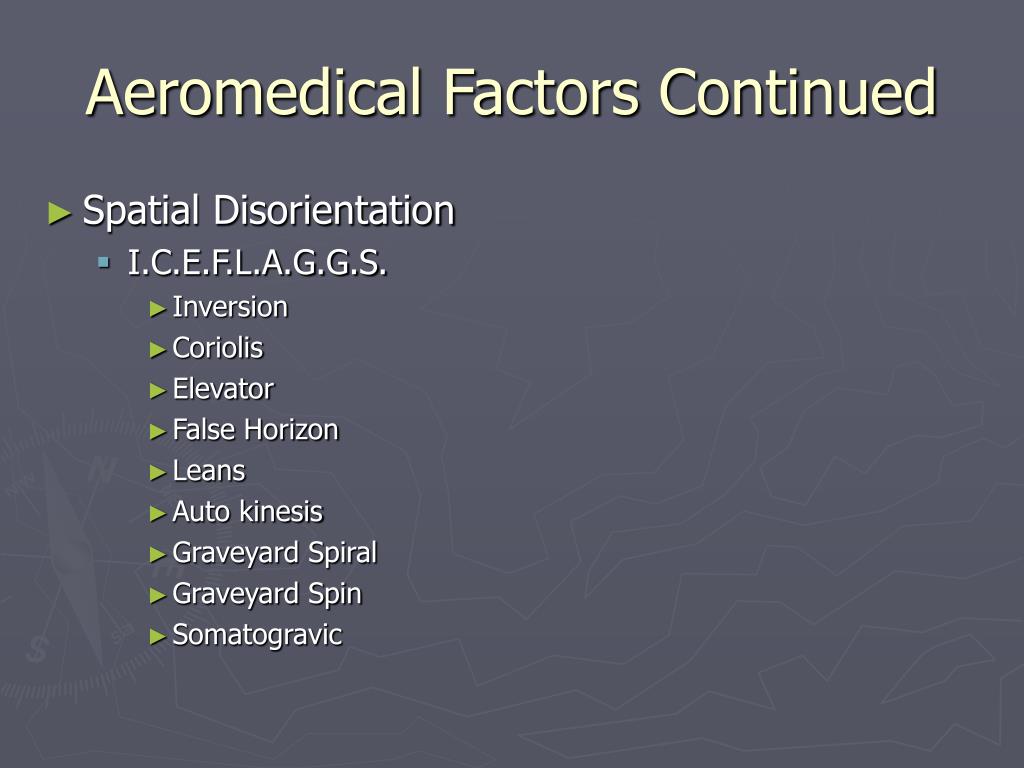 Aeromedical Factors Continued

► Spatial Disorientation
▪ I.C.E.F.L.A.G.G.S.
► Inversion
► Coriolis
► Elevator
► False Horizon
► Leans
► Auto kinesis
► Graveyard Spiral
► Graveyard Spin
► Somatogravic